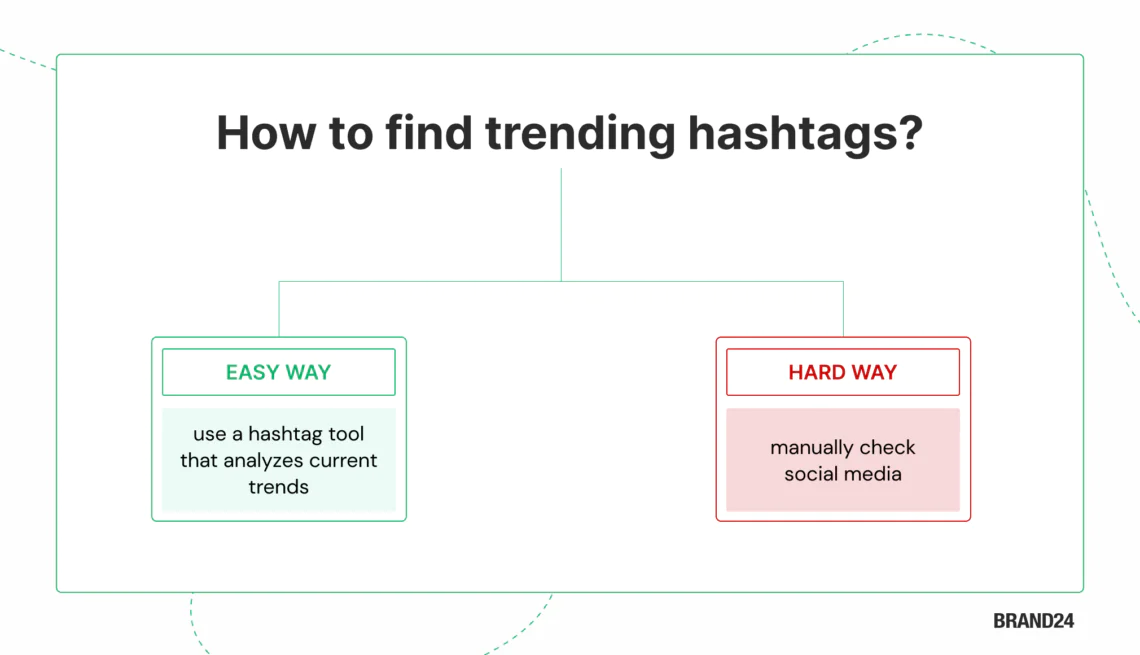 How to find trending hashtags?

EASY WAY

use a hashtag tool that analyzes current trends

HARD WAY

manually check social media

BRAND24